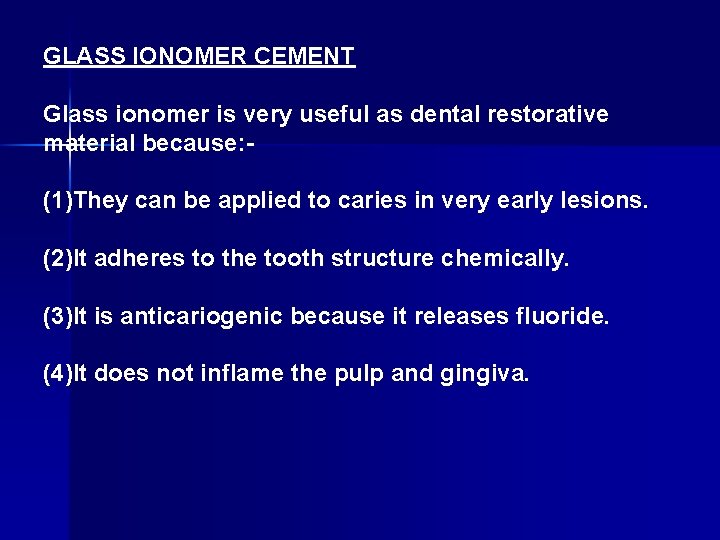 GLASS IONOMER CEMENT

Glass ionomer is very useful as dental restorative material because:-

(1)They can be applied to caries in very early lesions.

(2)It adheres to the tooth structure chemically.

(3)It is anticariogenic because it releases fluoride.

(4)It does not inflame the pulp and gingiva.